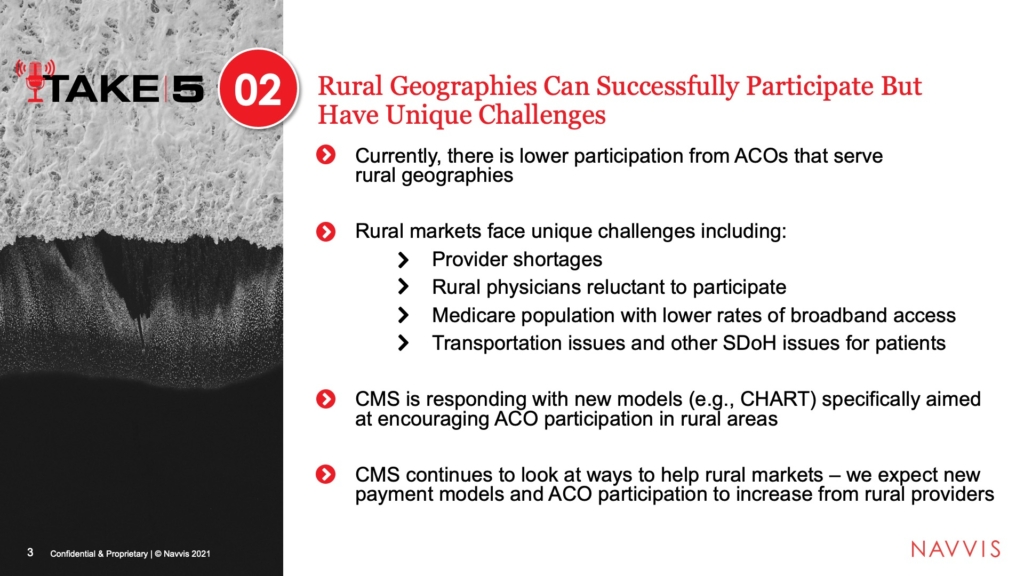 TAKE 5

02

Rural Geographies Can Successfully Participate But Have Unique Challenges

Currently, there is lower participation from ACOs that serve rural geographies

Rural markets face unique challenges including:
Provider shortages
Rural physicians reluctant to participate
Medicare population with lower rates of broadband access
Transportation issues and other SDoH issues for patients

CMS is responding with new models (e.g., CHART) specifically aimed at encouraging ACO participation in rural areas

CMS continues to look at ways to help rural markets – we expect new payment models and ACO participation to increase from rural providers

3 Confidential & Proprietary | © Navvis 2021

NAVVIS